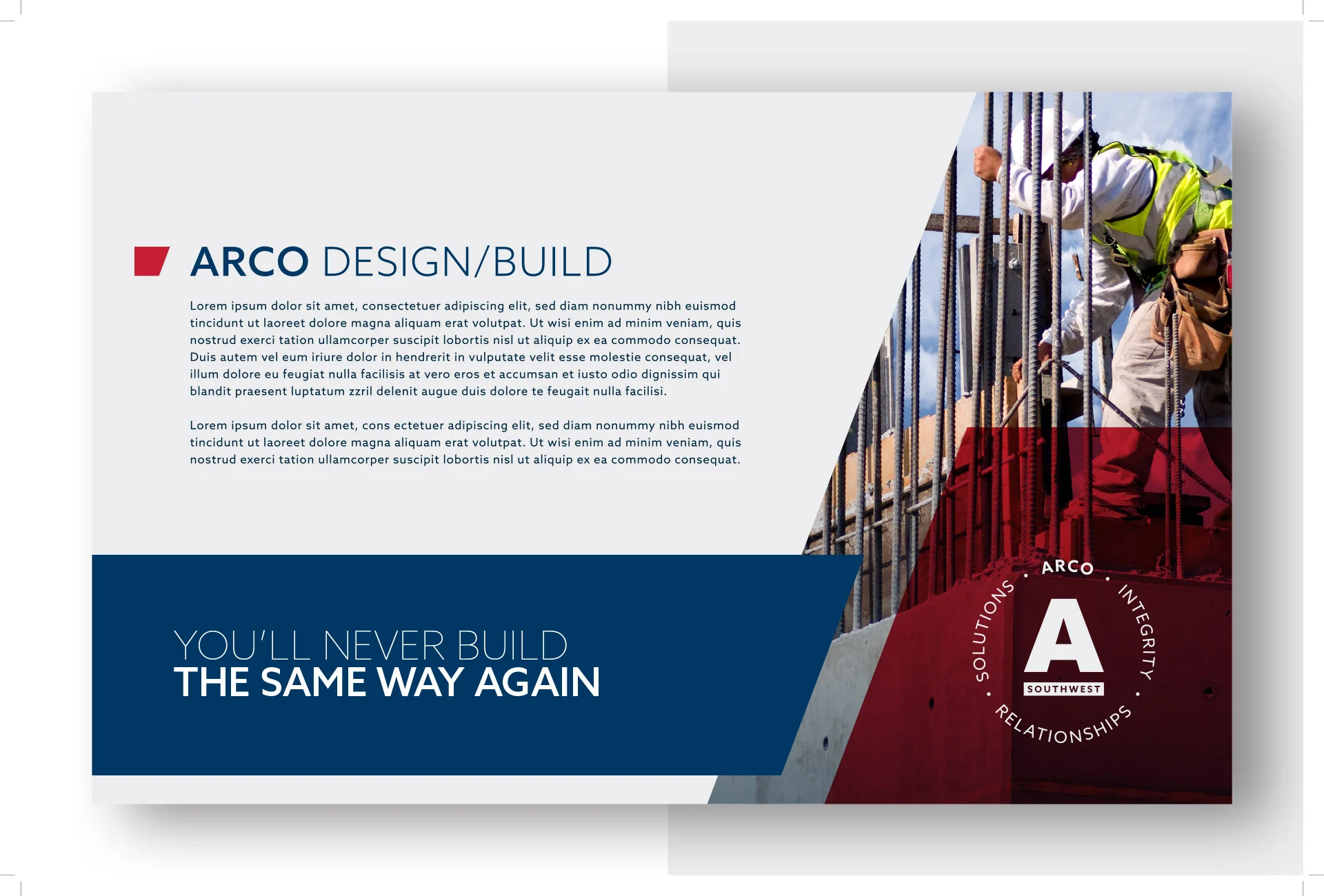 ARCO DESIGN/BUILD

Lorem ipsum dolor sit amet, consectetuer adipiscing elit, sed diam nonummy nibh euismod tincidunt ut laoreet dolore magna aliquam erat volutpat. Ut wisi enim ad minim veniam, quis nostrud exerci tation ullamcorper suscipit lobortis nisl ut aliquip ex ea commodo consequat. Duis autem vel eum iriure dolor in hendrerit in vulputate velit esse molestie consequat, vel illum dolore eu feugiat nulla facilisis at vero eros et accumsan et iusto odio dignissim qui blandit praesent luptatum zzril delenit augue duis dolore te feugait nulla facilisi.

Lorem ipsum dolor sit amet, cons ectetuer adipiscing elit, sed diam nonummy nibh euismod tincidunt ut laoreet dolore magna aliquam erat volutpat. Ut wisi enim ad minim veniam, quis nostrud exerci tation ullamcorper suscipit lobortis nisl ut aliquip ex ea commodo consequat.

YOU'LL NEVER BUILD
THE SAME WAY AGAIN

ARCO · INTEGRITY · RELATIONSHIPS · SOLUTIONS ·
A
SOUTHWEST